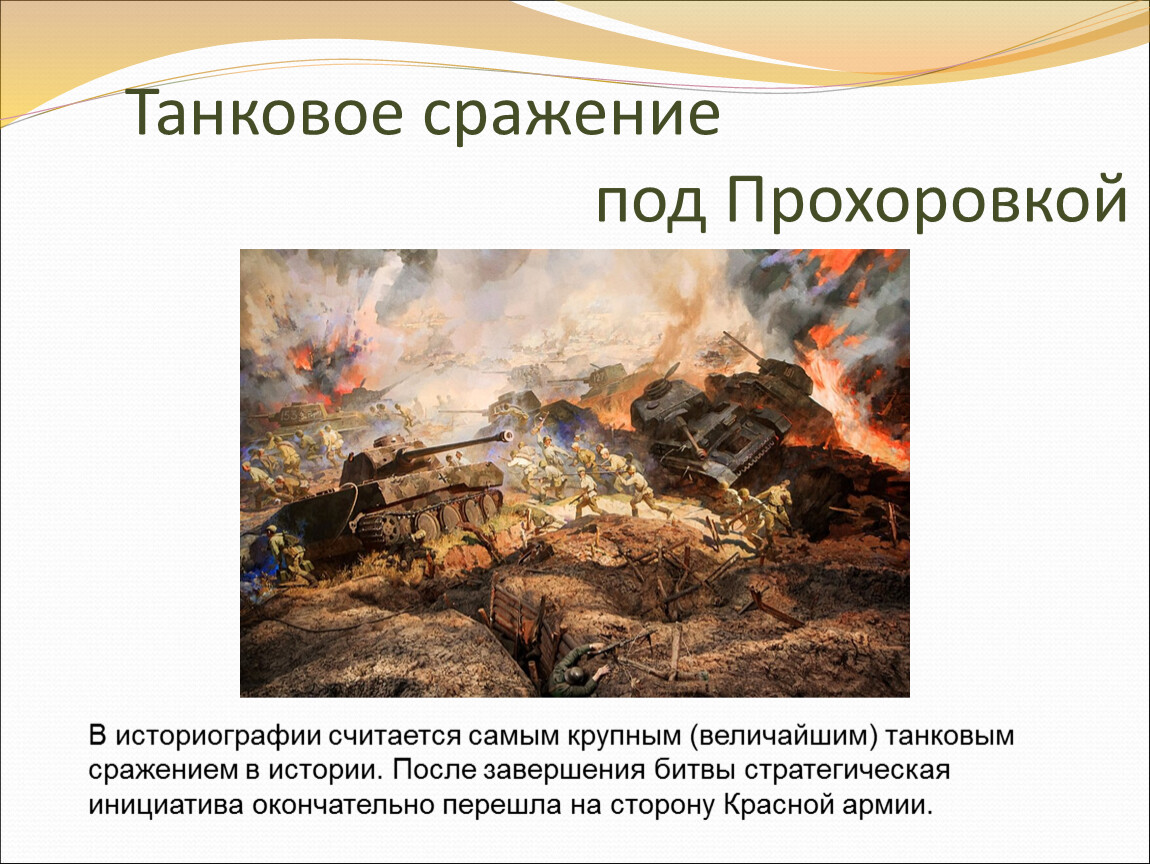 Танковое сражение
под Прохоровкой

В историографии считается самым крупным (величайшим) танковым сражением в истории. После завершения битвы стратегическая инициатива окончательно перешла на сторону Красной армии.